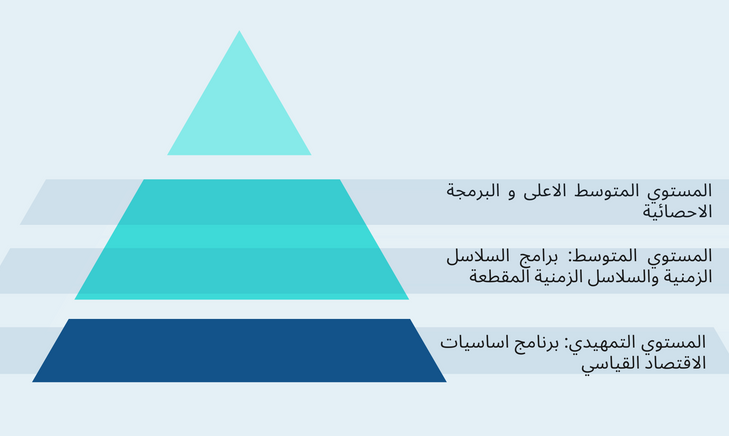 المستوي المتوسط الاعلى و البرمجة الاحصائية

المستوي المتوسط: برامج السلاسل الزمنية والسلاسل الزمنية المقطعة

المستوي التمهيدي: برنامج اساسيات الاقتصاد القياسي